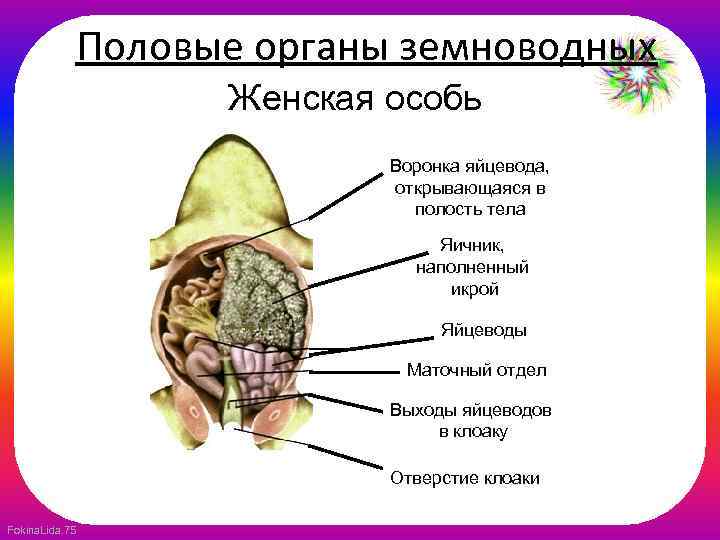 Половые органы земноводных

Женская особь

Воронка яйцевода, открывающаяся в полость тела

Яичник, наполненный икрой

Яйцеводы

Маточный отдел

Выходы яйцеводов в клоаку

Отверстие клоаки

FokinaLida.75